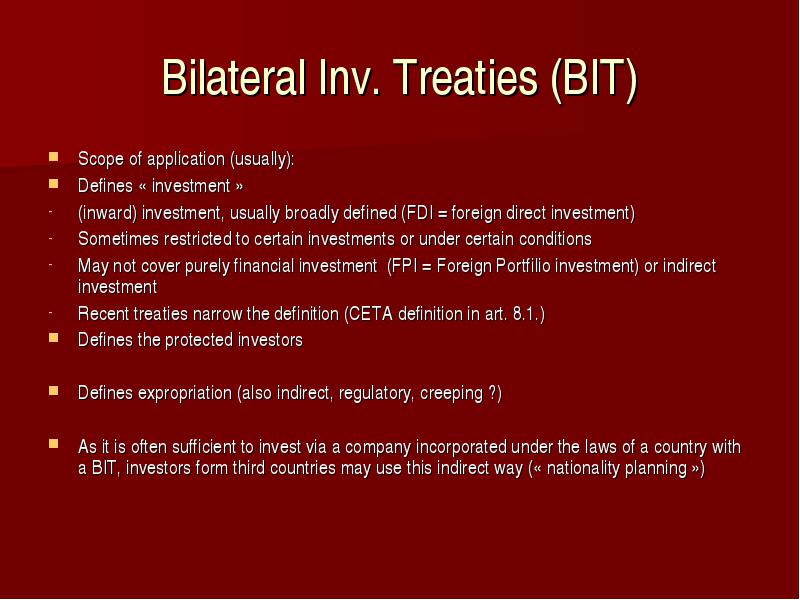 Bilateral Inv. Treaties (BIT)

- Scope of application (usually):
- Defines « investment »
- (inward) investment, usually broadly defined (FDI = foreign direct investment)
- Sometimes restricted to certain investments or under certain conditions
- May not cover purely financial investment (FPI = Foreign Portfilio investment) or indirect investment
- Recent treaties narrow the definition (CETA definition in art. 8.1.)
- Defines the protected investors

- Defines expropriation (also indirect, regulatory, creeping ?)

- As it is often sufficient to invest via a company incorporated under the laws of a country with a BIT, investors form third countries may use this indirect way (« nationality planning »)